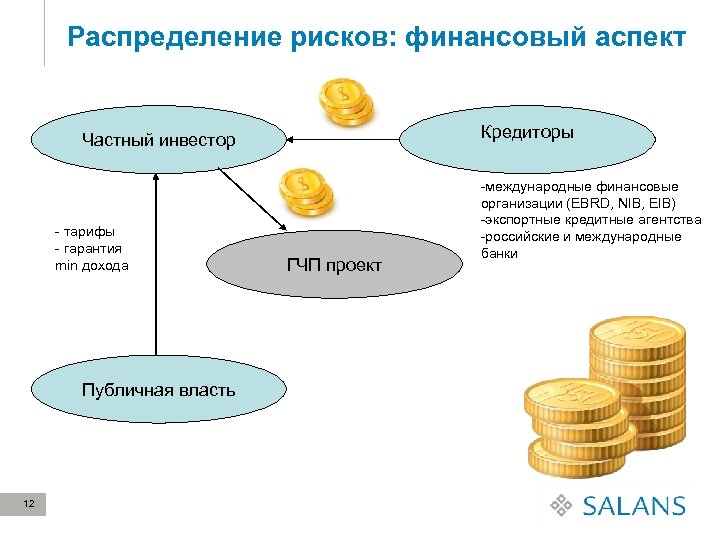 Распределение рисков: финансовый аспект

Частный инвестор

Кредиторы

-международные финансовые организации (EBRD, NIB, EIB)
-экспортные кредитные агентства
-российские и международные банки

- тарифы
- гарантия min дохода

ГЧП проект

Публичная власть

12

SALANS